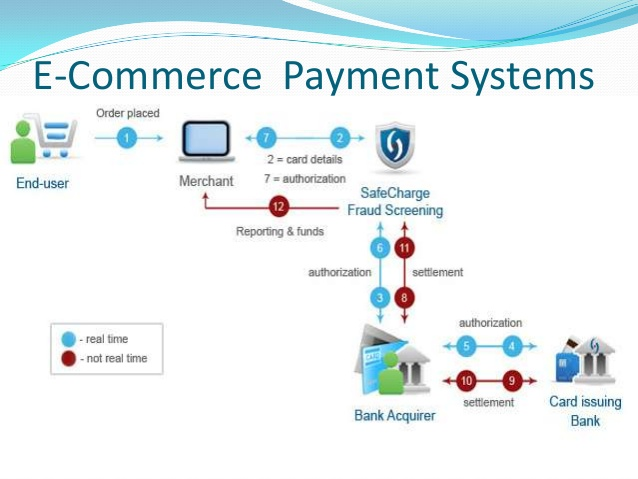 E-Commerce Payment Systems

Order placed

1

End-user

Merchant

7

2

2 = card details

7 = authorization

SafeCharge Fraud Screening

12

Reporting & funds

6

11

authorization

settlement

3

8

- real time

- not real time

authorization

5

4

10

9

settlement

Bank Acquirer

Card issuing Bank